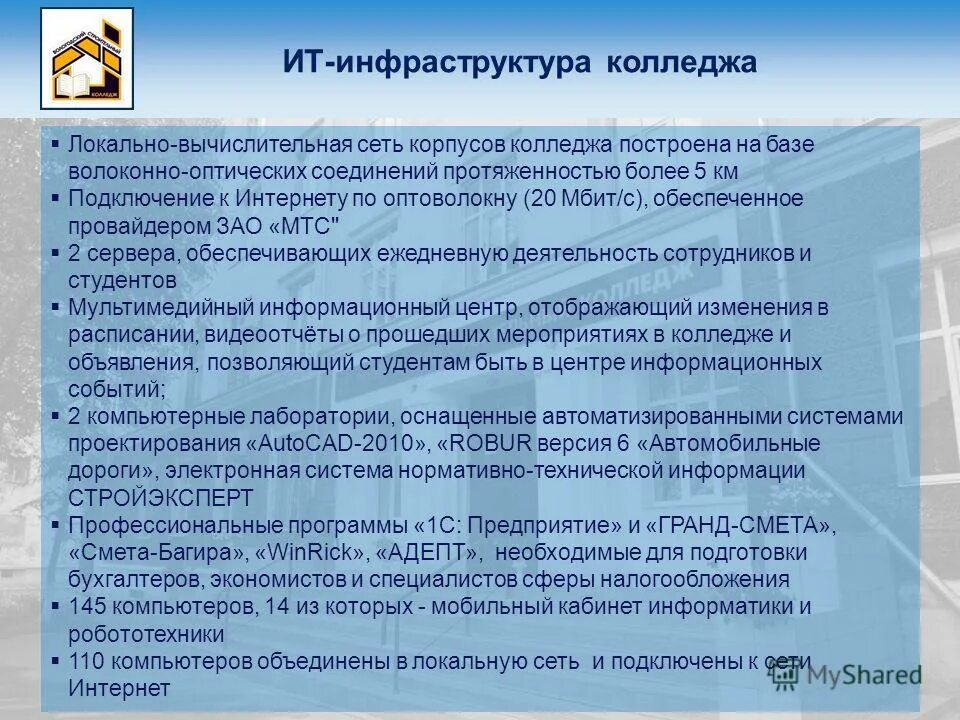 ВОЛОГОДСКИЙ СТРОИТЕЛЬНЫЙ КОЛЛЕДЖ

ИТ-инфраструктура колледжа

▪ Локально-вычислительная сеть корпусов колледжа построена на базе волоконно-оптических соединений протяженностью более 5 км
▪ Подключение к Интернету по оптоволокну (20 Мбит/с), обеспеченное провайдером ЗАО «МТС"
▪ 2 сервера, обеспечивающих ежедневную деятельность сотрудников и студентов
▪ Мультимедийный информационный центр, отображающий изменения в расписании, видеоотчёты о прошедших мероприятиях в колледже и объявления, позволяющий студентам быть в центре информационных событий;
▪ 2 компьютерные лаборатории, оснащенные автоматизированными системами проектирования «AutoCAD-2010», «ROBUR версия 6 «Автомобильные дороги», электронная система нормативно-технической информации СТРОЙЭКСПЕРТ
▪ Профессиональные программы «1С: Предприятие» и «ГРАНД-СМЕТА», «Смета-Багира», «WinRick», «АДЕПТ», необходимые для подготовки бухгалтеров, экономистов и специалистов сферы налогообложения
▪ 145 компьютеров, 14 из которых - мобильный кабинет информатики и робототехники
▪ 110 компьютеров объединены в локальную сеть и подключены к сети Интернет

MyShared